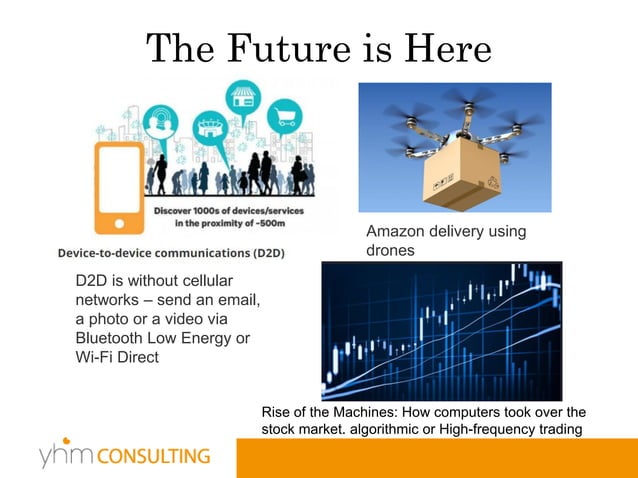 The Future is Here

Discover 1000s of devices/services in the proximity of ~500m

Device-to-device communications (D2D)

D2D is without cellular networks – send an email, a photo or a video via Bluetooth Low Energy or Wi-Fi Direct

Amazon delivery using drones

Rise of the Machines: How computers took over the stock market. algorithmic or High-frequency trading

yhm CONSULTING